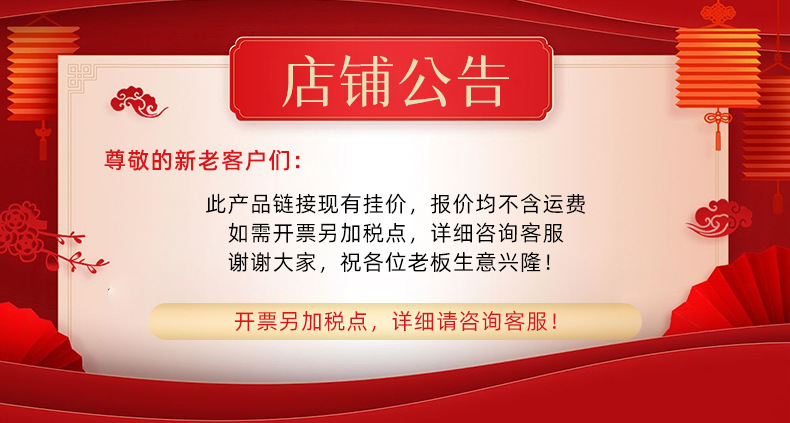 店铺公告

尊敬的新老客户们：

此产品链接现有挂价，报价均不含运费
如需开票另加税点，详细咨询客服
谢谢大家，祝各位老板生意兴隆！

开票另加税点，详细请咨询客服！